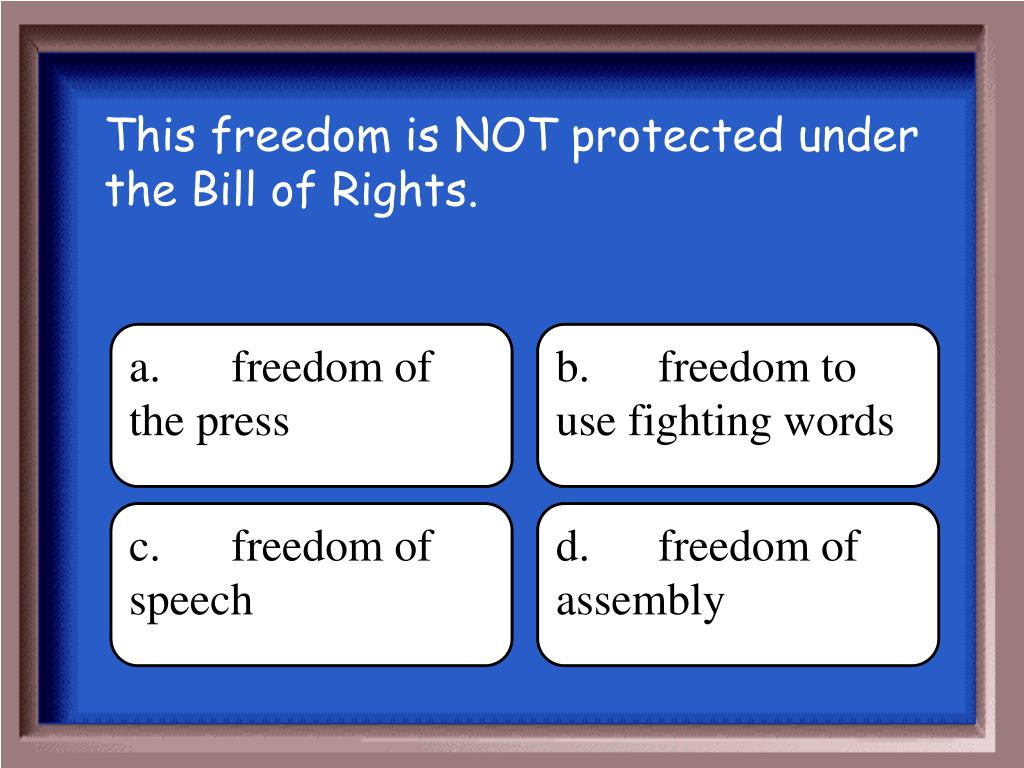 This freedom is NOT protected under the Bill of Rights.

a. freedom of the press

b. freedom to use fighting words

c. freedom of speech

d. freedom of assembly